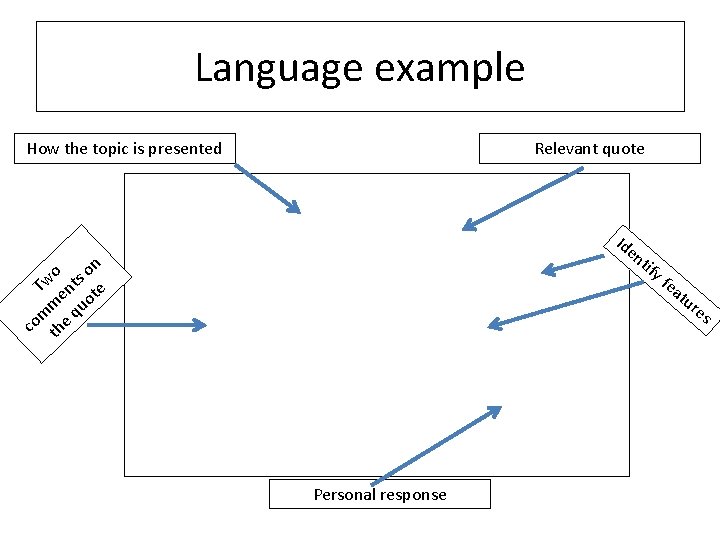 Language example

How the topic is presented

Relevant quote

Two comments on the quote

Identify features

Personal response